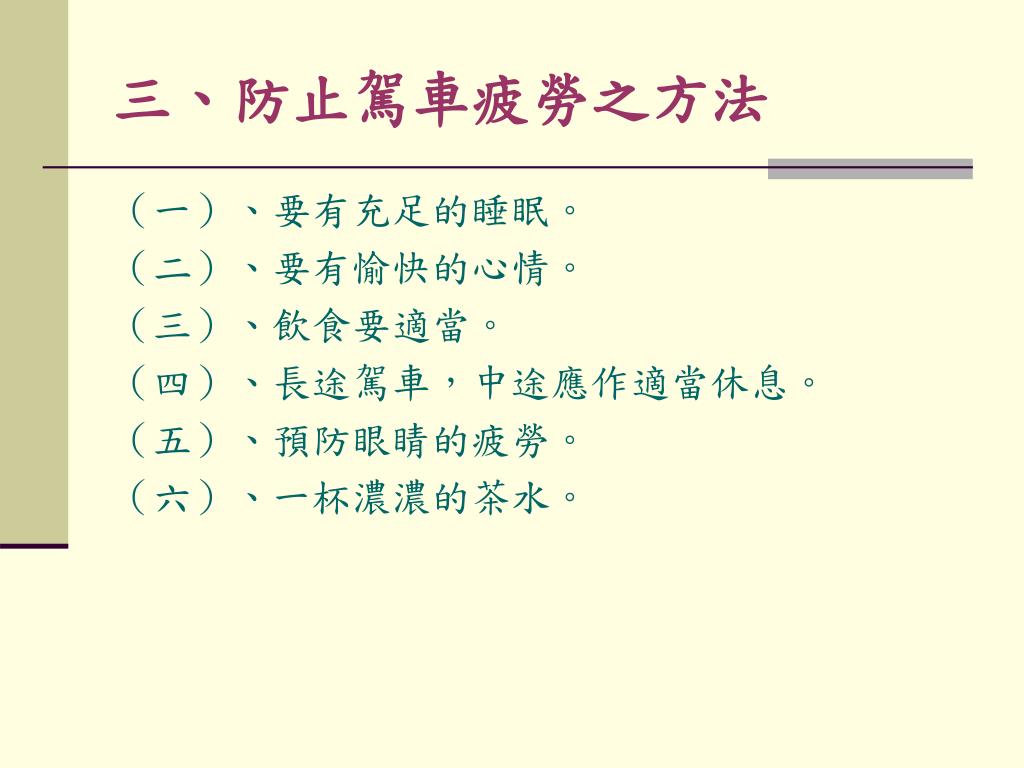 三、防止駕車疲勞之方法

（一）、要有充足的睡眠。
（二）、要有愉快的心情。
（三）、飲食要適當。
（四）、長途駕車，中途應作適當休息。
（五）、預防眼睛的疲勞。
（六）、一杯濃濃的茶水。